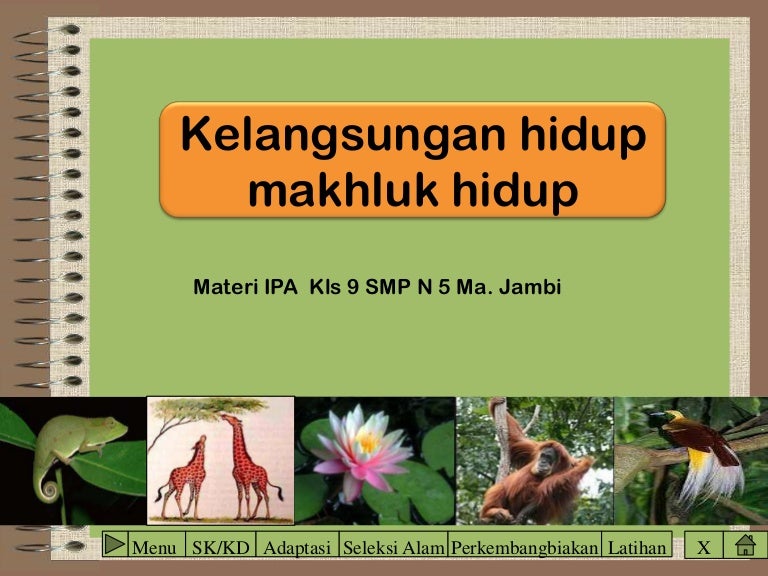 Kelangsungan hidup makhluk hidup

Materi IPA Kls 9 SMP N 5 Ma. Jambi

Menu SK/KD Adaptasi Seleksi Alam Perkembangbiakan Latihan X